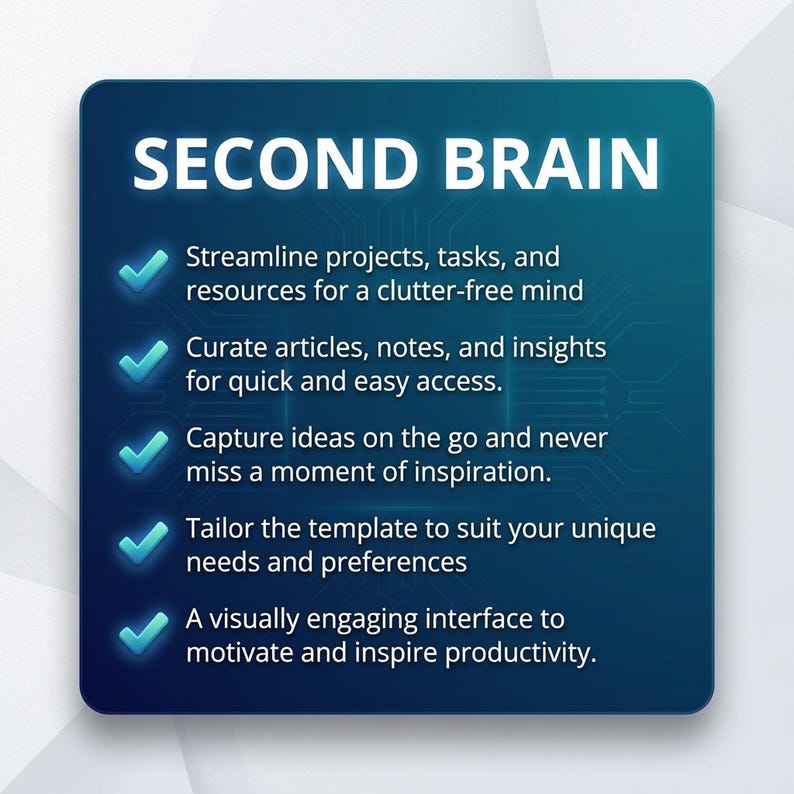 SECOND BRAIN

Streamline projects, tasks, and resources for a clutter-free mind

Curate articles, notes, and insights for quick and easy access.

Capture ideas on the go and never miss a moment of inspiration.

Tailor the template to suit your unique needs and preferences

A visually engaging interface to motivate and inspire productivity.